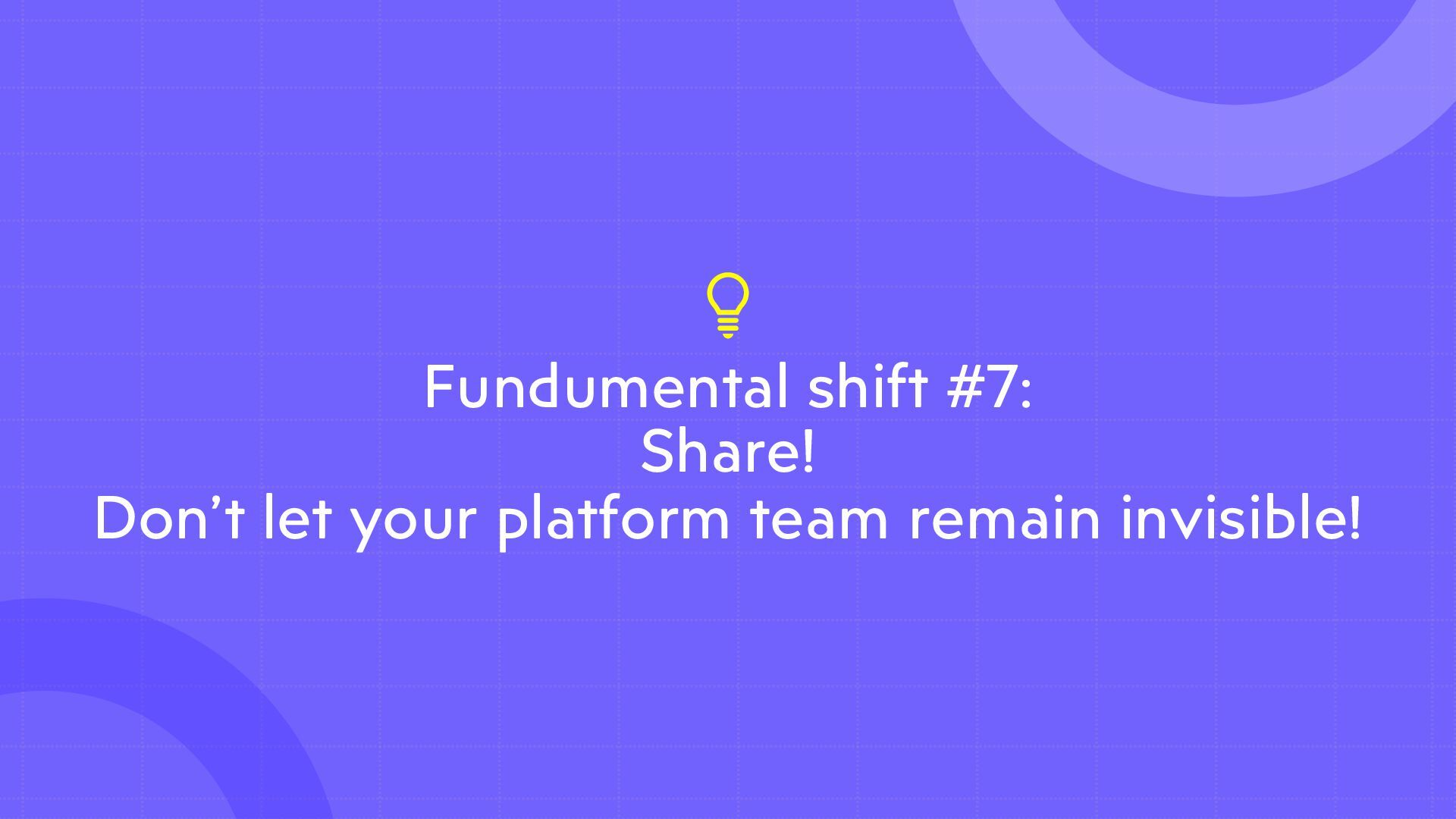 Fundumental shift #7:
Share!
Don’t let your platform team remain invisible!